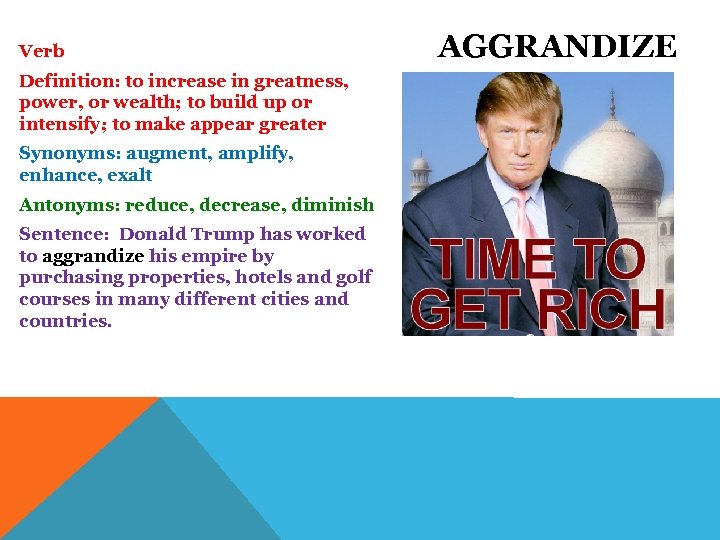 AGGRANDIZE

Verb

Definition: to increase in greatness, power, or wealth; to build up or intensify; to make appear greater

Synonyms: augment, amplify, enhance, exalt

Antonyms: reduce, decrease, diminish

Sentence: Donald Trump has worked to aggrandize his empire by purchasing properties, hotels and golf courses in many different cities and countries.

TIME TO GET RICH